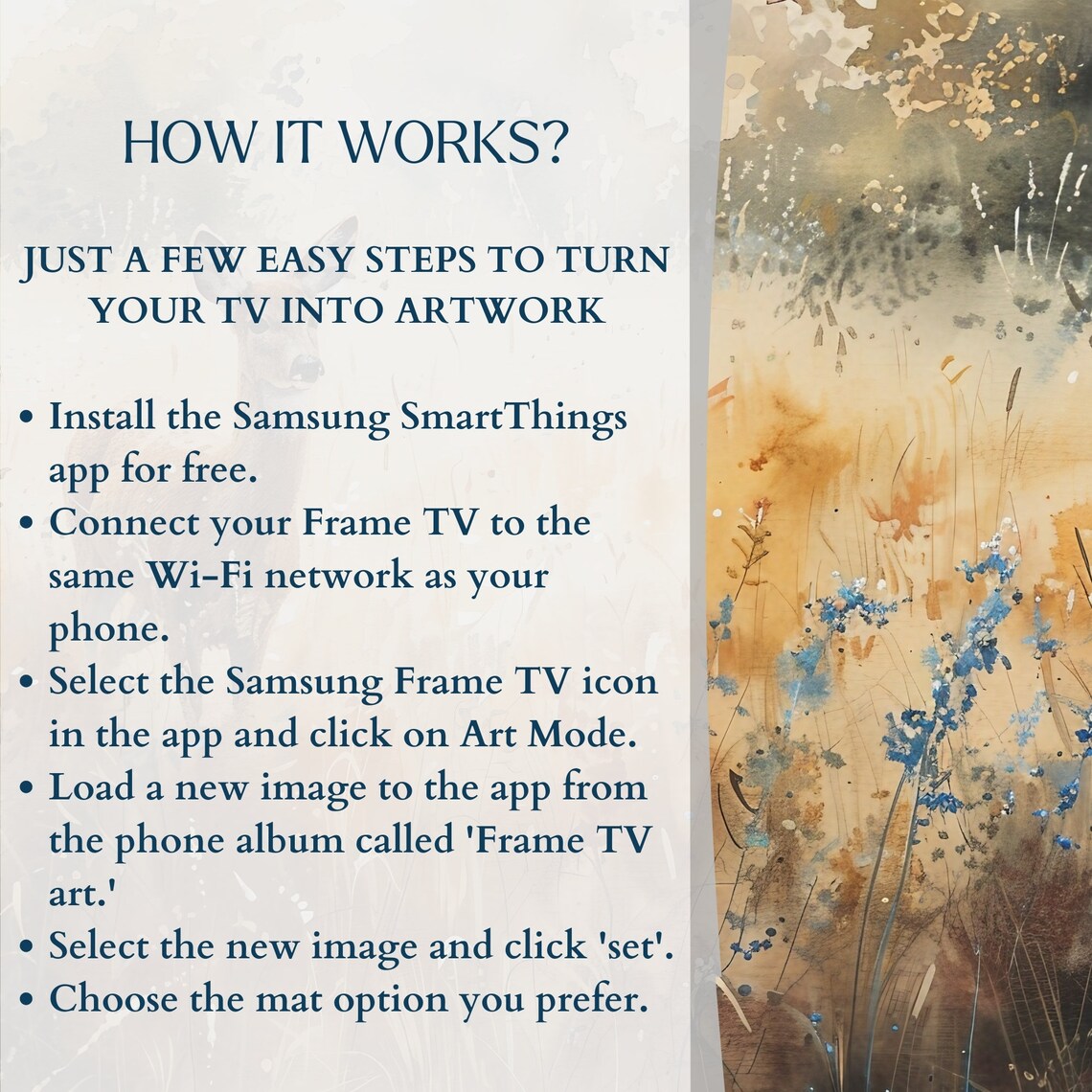 HOW IT WORKS?

JUST A FEW EASY STEPS TO TURN YOUR TV INTO ARTWORK

• Install the Samsung SmartThings app for free.
• Connect your Frame TV to the same Wi-Fi network as your phone.
• Select the Samsung Frame TV icon in the app and click on Art Mode.
• Load a new image to the app from the phone album called 'Frame TV art.'
• Select the new image and click 'set'.
• Choose the mat option you prefer.